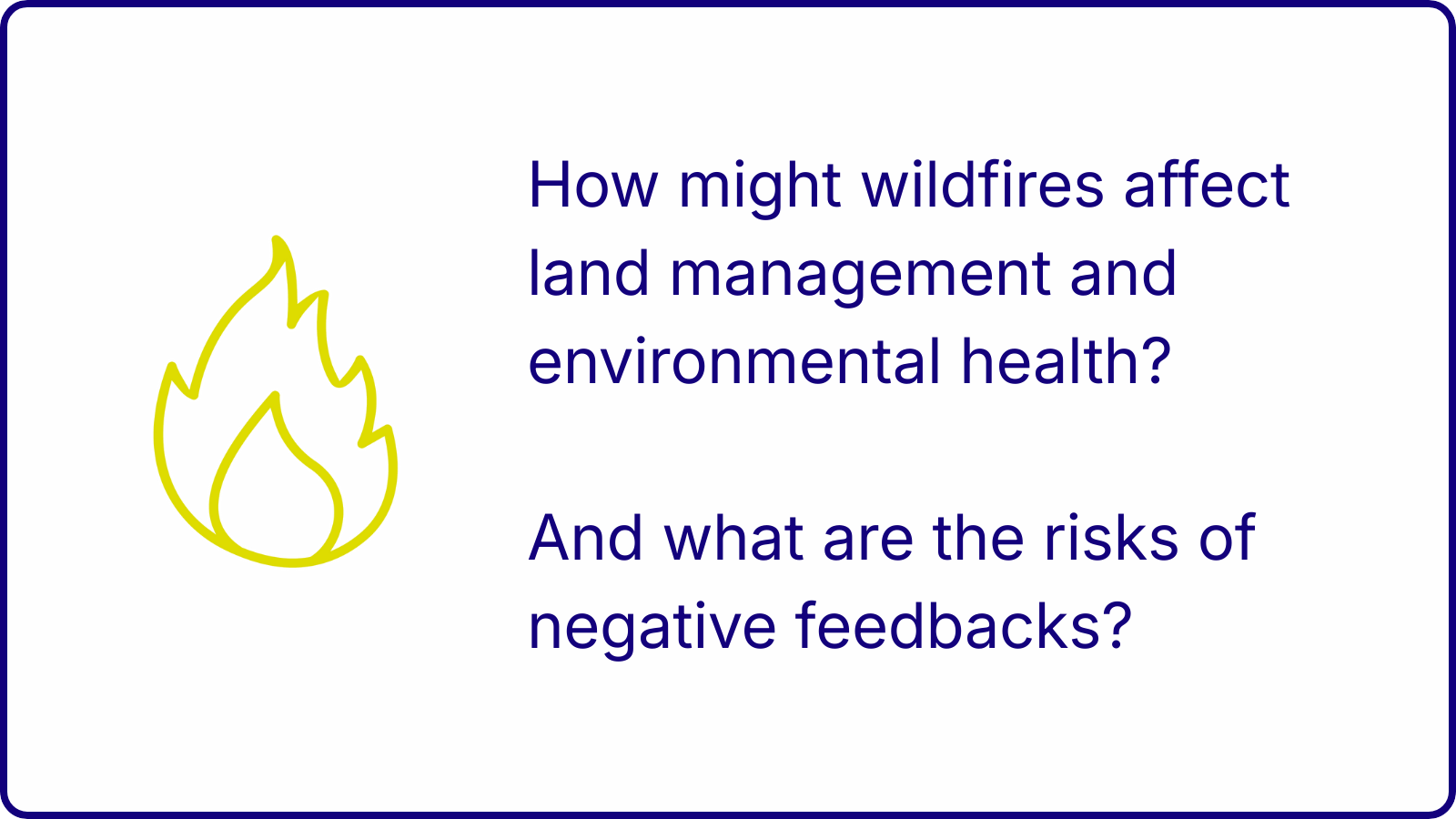 How might wildfires affect land management and environmental health?

And what are the risks of negative feedbacks?